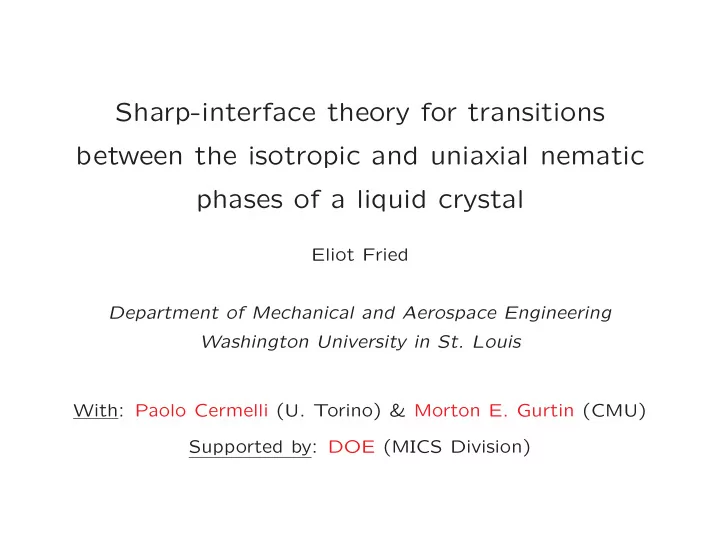 Sharp-interface theory for transitions between the isotropic and uniaxial nematic phases of a liquid crystal

Eliot Fried

Department of Mechanical and Aerospace Engineering
Washington University in St. Louis

With: Paolo Cermelli (U. Torino) & Morton E. Gurtin (CMU)

Supported by: DOE (MICS Division)